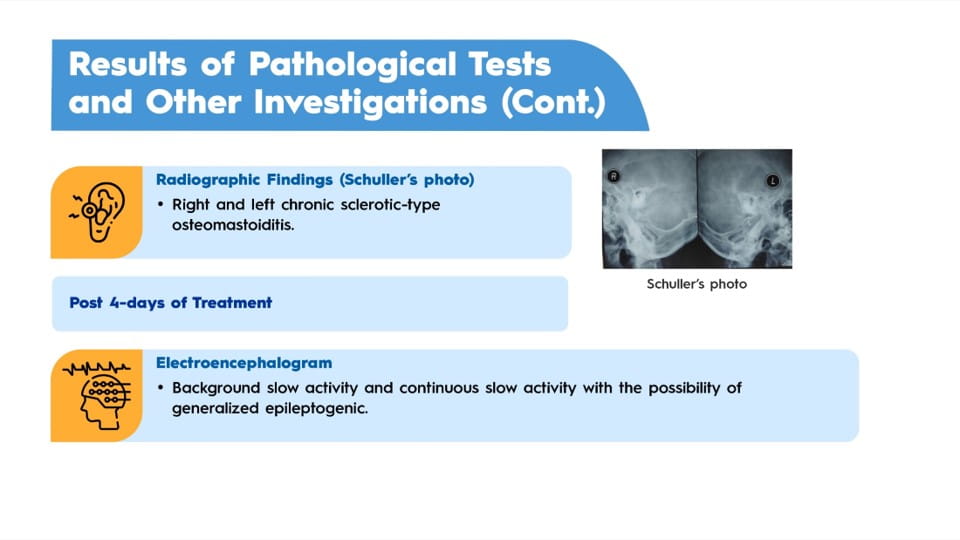 Results of Pathological Tests and Other Investigations (Cont.)

Radiographic Findings (Schuller's photo)
• Right and left chronic sclerotic-type osteomastoiditis.

R
L
Schuller's photo

Post 4-days of Treatment

Electroencephalogram
• Background slow activity and continuous slow activity with the possibility of generalized epileptogenic.